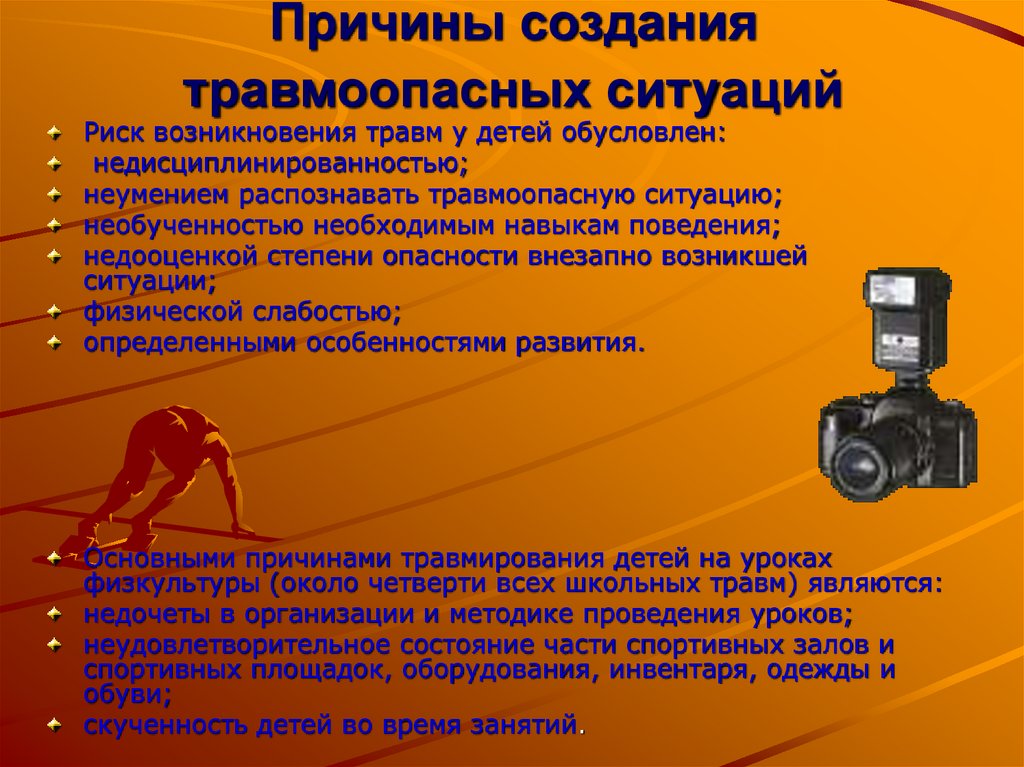 Причины создания травмоопасных ситуаций

Риск возникновения травм у детей обусловлен:
недисциплинированностью;
неумением распознавать травмоопасную ситуацию;
необученностью необходимым навыкам поведения;
недооценкой степени опасности внезапно возникшей ситуации;
физической слабостью;
определенными особенностями развития.

Основными причинами травмирования детей на уроках физкультуры (около четверти всех школьных травм) являются:
недочеты в организации и методике проведения уроков;
неудовлетворительное состояние части спортивных залов и спортивных площадок, оборудования, инвентаря, одежды и обуви;
скученность детей во время занятий.